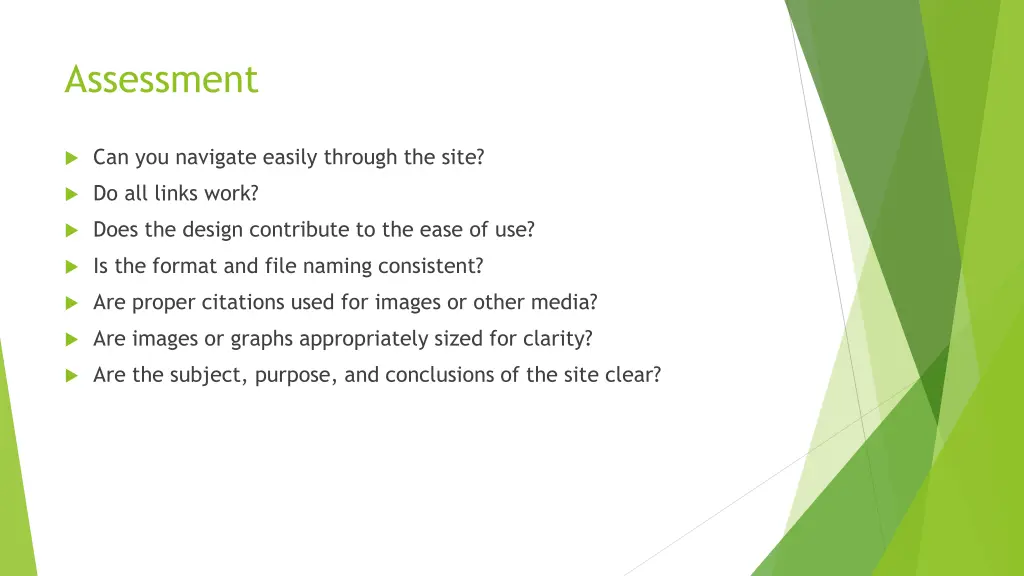 Assessment

Can you navigate easily through the site?

Do all links work?

Does the design contribute to the ease of use?

Is the format and file naming consistent?

Are proper citations used for images or other media?

Are images or graphs appropriately sized for clarity?

Are the subject, purpose, and conclusions of the site clear?